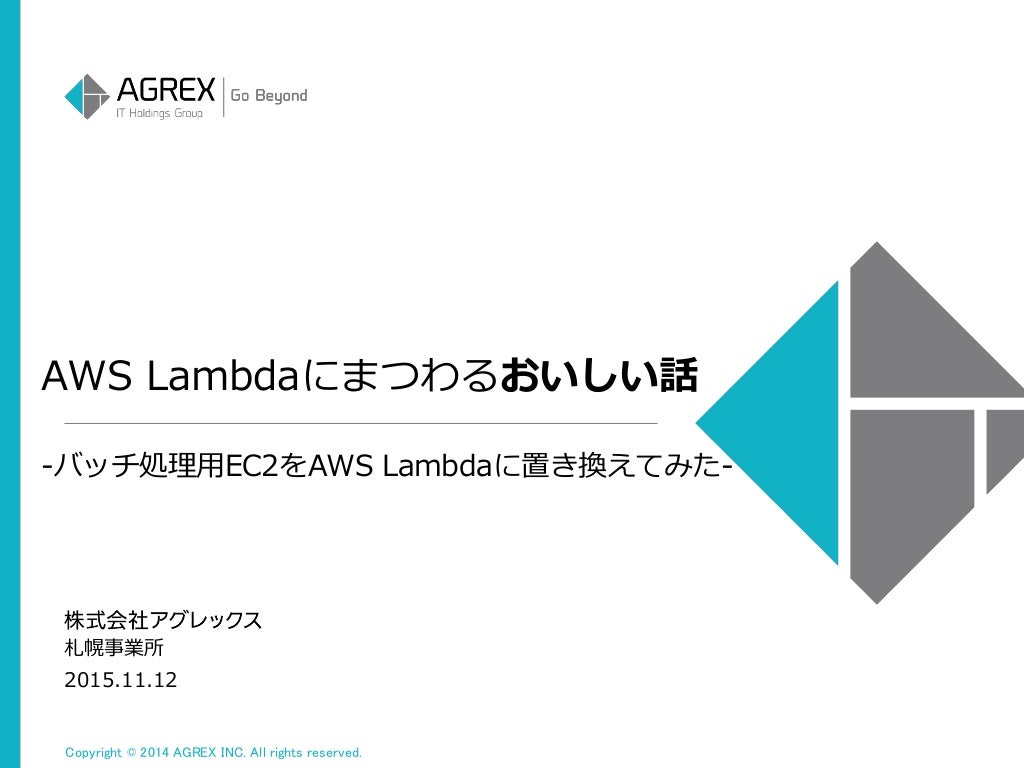 AGREX
IT Holdings Group
Go Beyond

AWS Lambdaにまつわるおいしい話

-バッチ処理用EC2をAWS Lambdaに置き換えてみた-

株式会社アグレックス
札幌事業所
2015.11.12

Copyright © 2014 AGREX INC. All rights reserved.